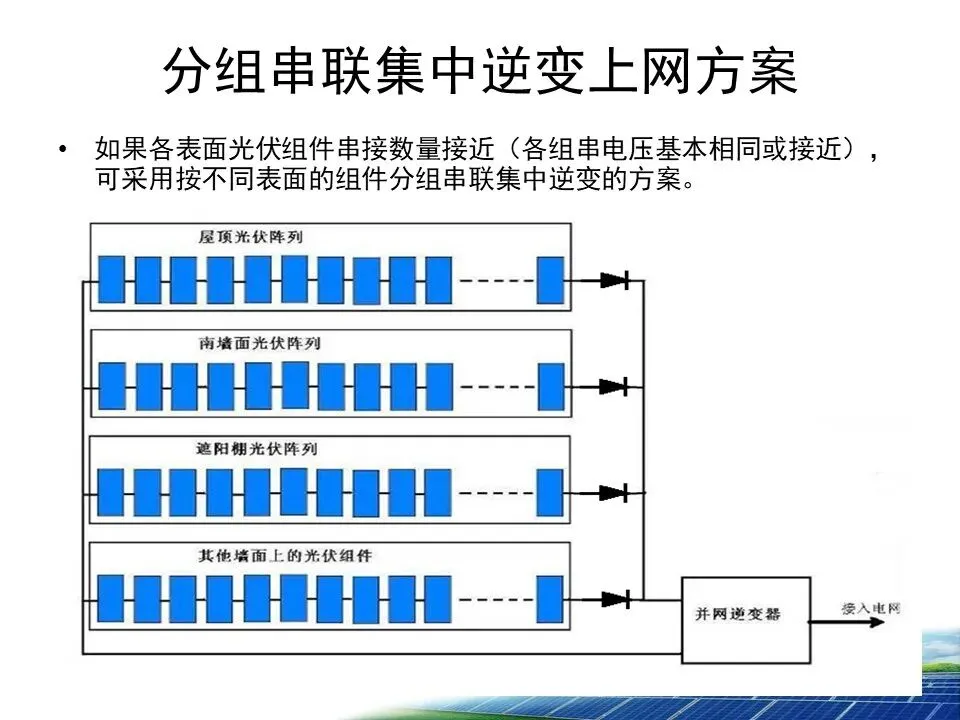 分组串联集中逆变上网方案

• 如果各表面光伏组件串接数量接近（各组串电压基本相同或接近），可采用按不同表面的组件分组串联集中逆变的方案。

屋顶光伏阵列

南墙面光伏阵列

遮阳棚光伏阵列

其他墙面上的光伏组件

并网逆变器

接入电网